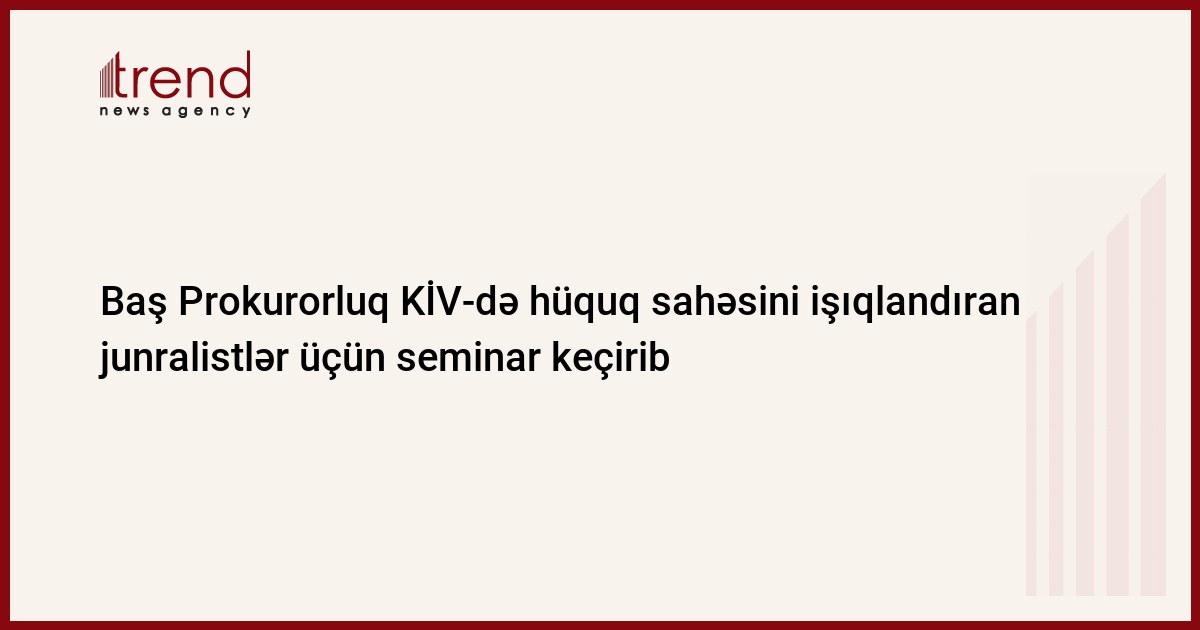 trend
news agency

Baş Prokurorluq KİV-də hüquq sahəsini işıqlandıran junralistlər üçün seminar keçirib